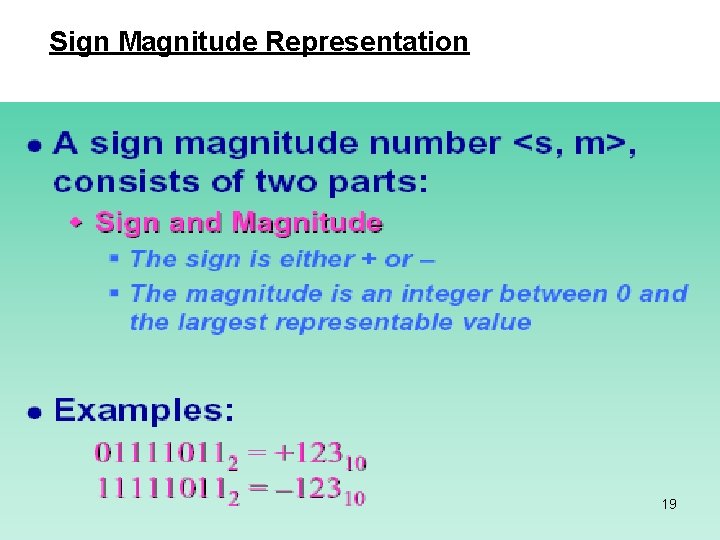 Sign Magnitude Representation

• A sign magnitude number <s, m>, consists of two parts:

• Sign and Magnitude

▪ The sign is either + or –

▪ The magnitude is an integer between 0 and the largest representable value

• Examples:

$01111011_2 = +123_{10}$
$11111011_2 = -123_{10}$

19